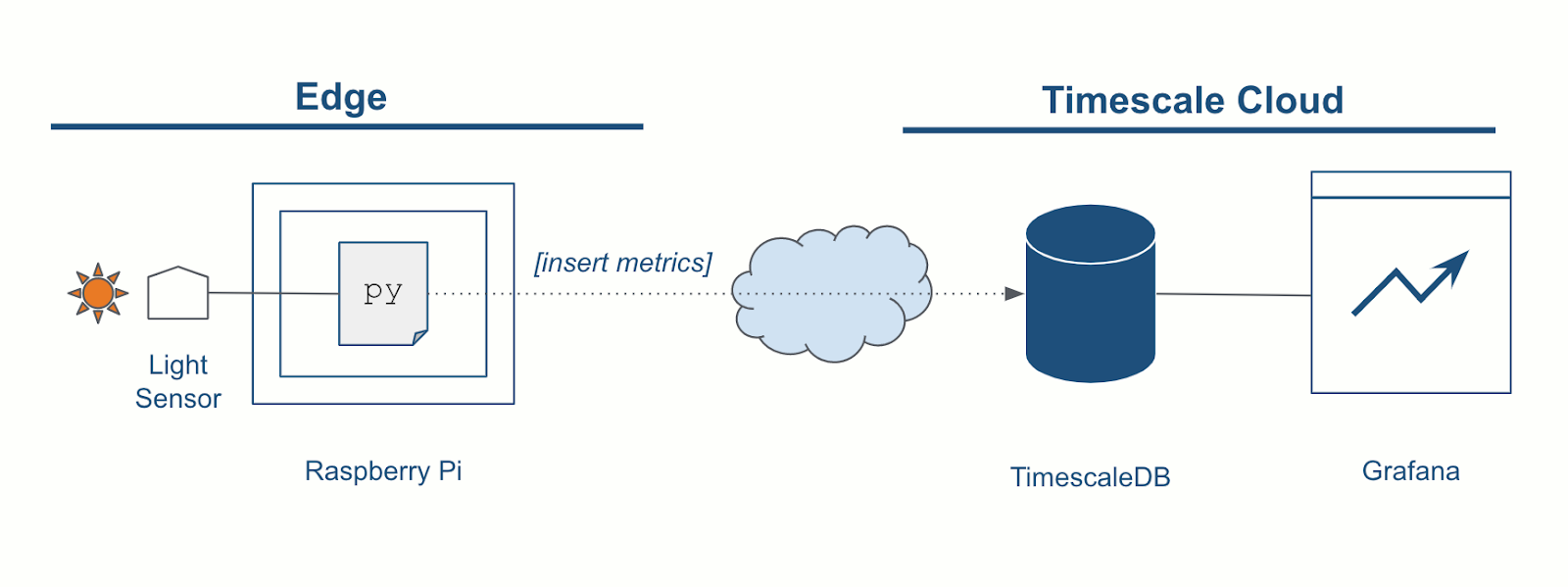 Edge

Timescale Cloud

py

[insert metrics]

Light Sensor

Raspberry Pi

TimescaleDB

Grafana